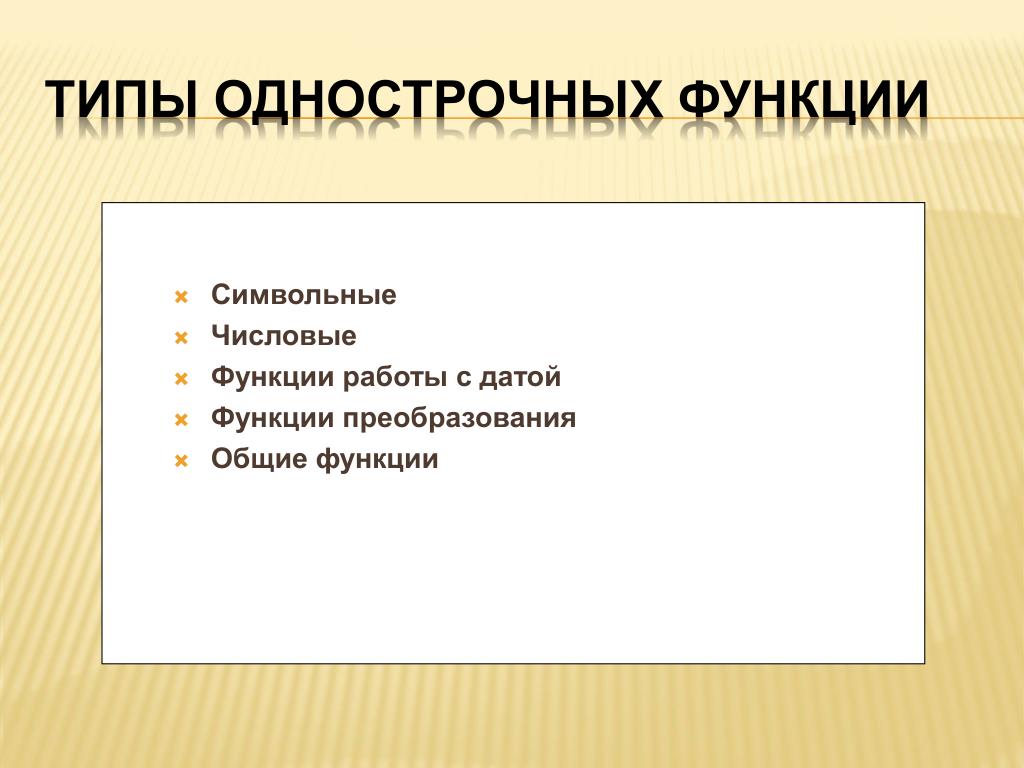 ТИПЫ ОДНОСТРОЧНЫХ ФУНКЦИИ

Символьные
Числовые
Функции работы с датой
Функции преобразования
Общие функции